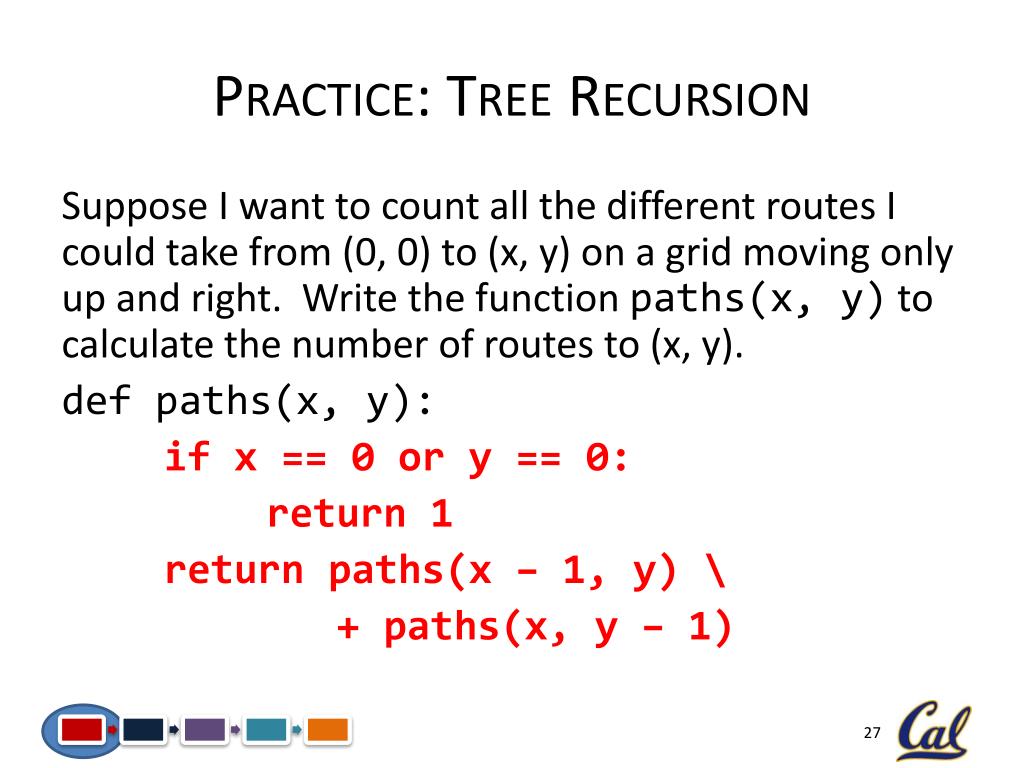 PRACTICE: TREE RECURSION

Suppose I want to count all the different routes I could take from (0, 0) to (x, y) on a grid moving only up and right. Write the function paths(x, y) to calculate the number of routes to (x, y).

def paths(x, y):
    if x == 0 or y == 0:
        return 1
    return paths(x – 1, y) \
           + paths(x, y – 1)

27

Cal